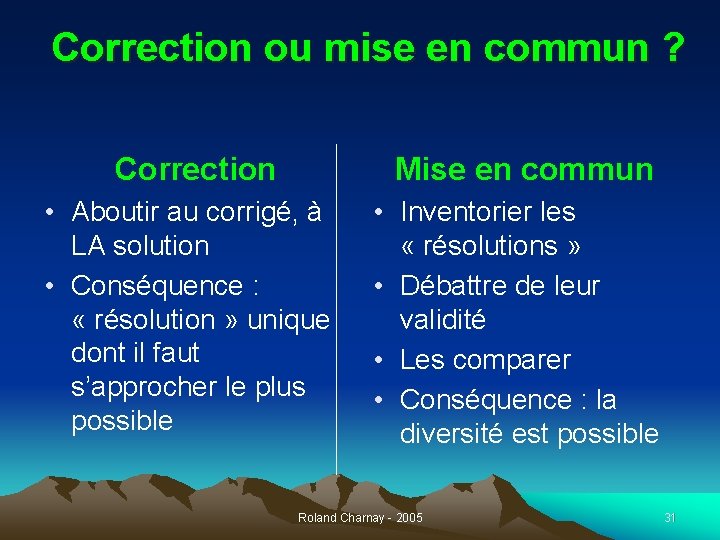 Correction ou mise en commun ?

Correction

• Aboutir au corrigé, à LA solution
• Conséquence : « résolution » unique dont il faut s'approcher le plus possible

Mise en commun

• Inventorier les « résolutions »
• Débattre de leur validité
• Les comparer
• Conséquence : la diversité est possible

Roland Charnay - 2005

31